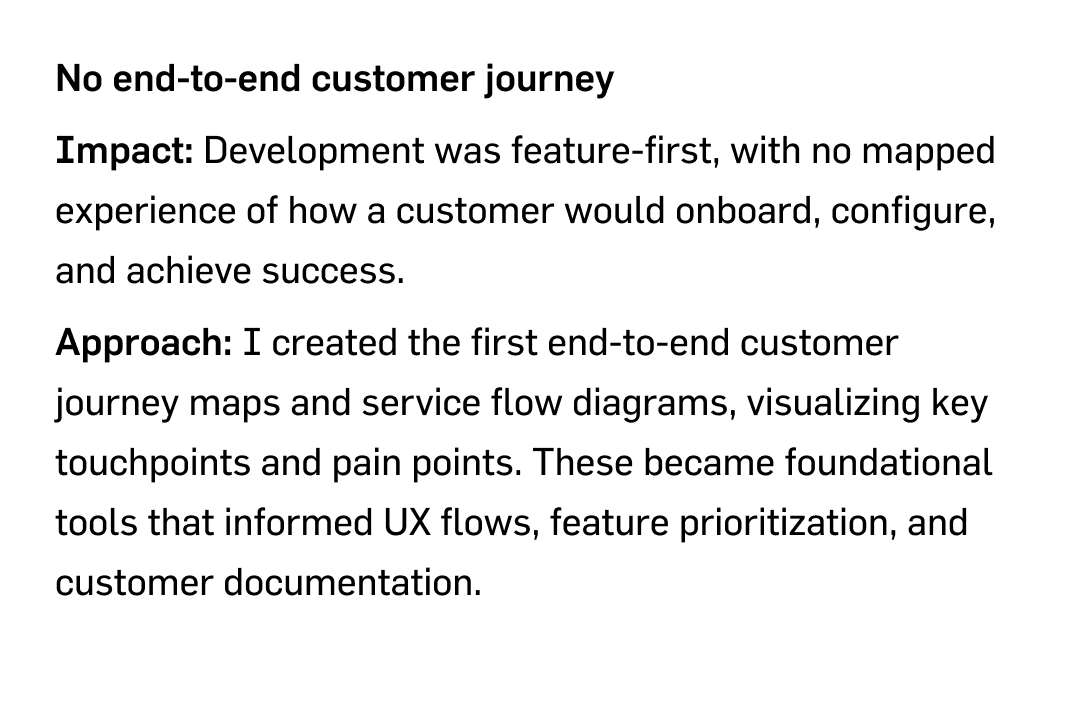 No end-to-end customer journey

Impact: Development was feature-first, with no mapped experience of how a customer would onboard, configure, and achieve success.

Approach: I created the first end-to-end customer journey maps and service flow diagrams, visualizing key touchpoints and pain points. These became foundational tools that informed UX flows, feature prioritization, and customer documentation.